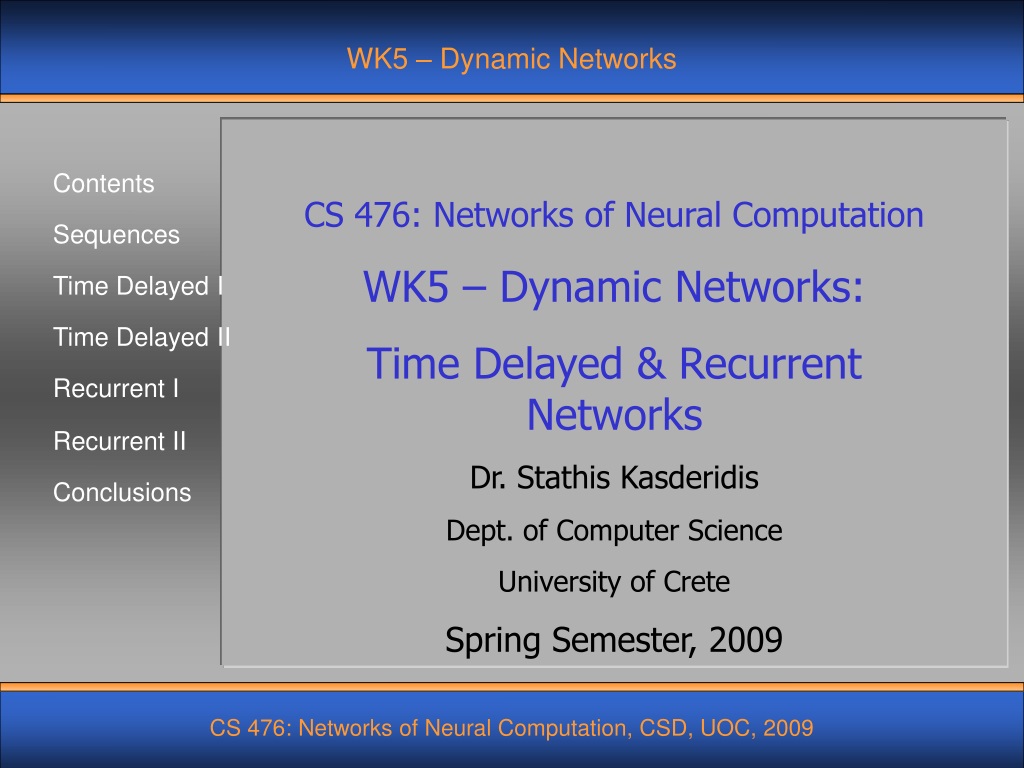 WK5 – Dynamic Networks

Contents

Sequences

Time Delayed I

Time Delayed II

Recurrent I

Recurrent II

Conclusions

CS 476: Networks of Neural Computation

WK5 – Dynamic Networks:

Time Delayed & Recurrent Networks

Dr. Stathis Kasderidis

Dept. of Computer Science

University of Crete

Spring Semester, 2009

CS 476: Networks of Neural Computation, CSD, UOC, 2009